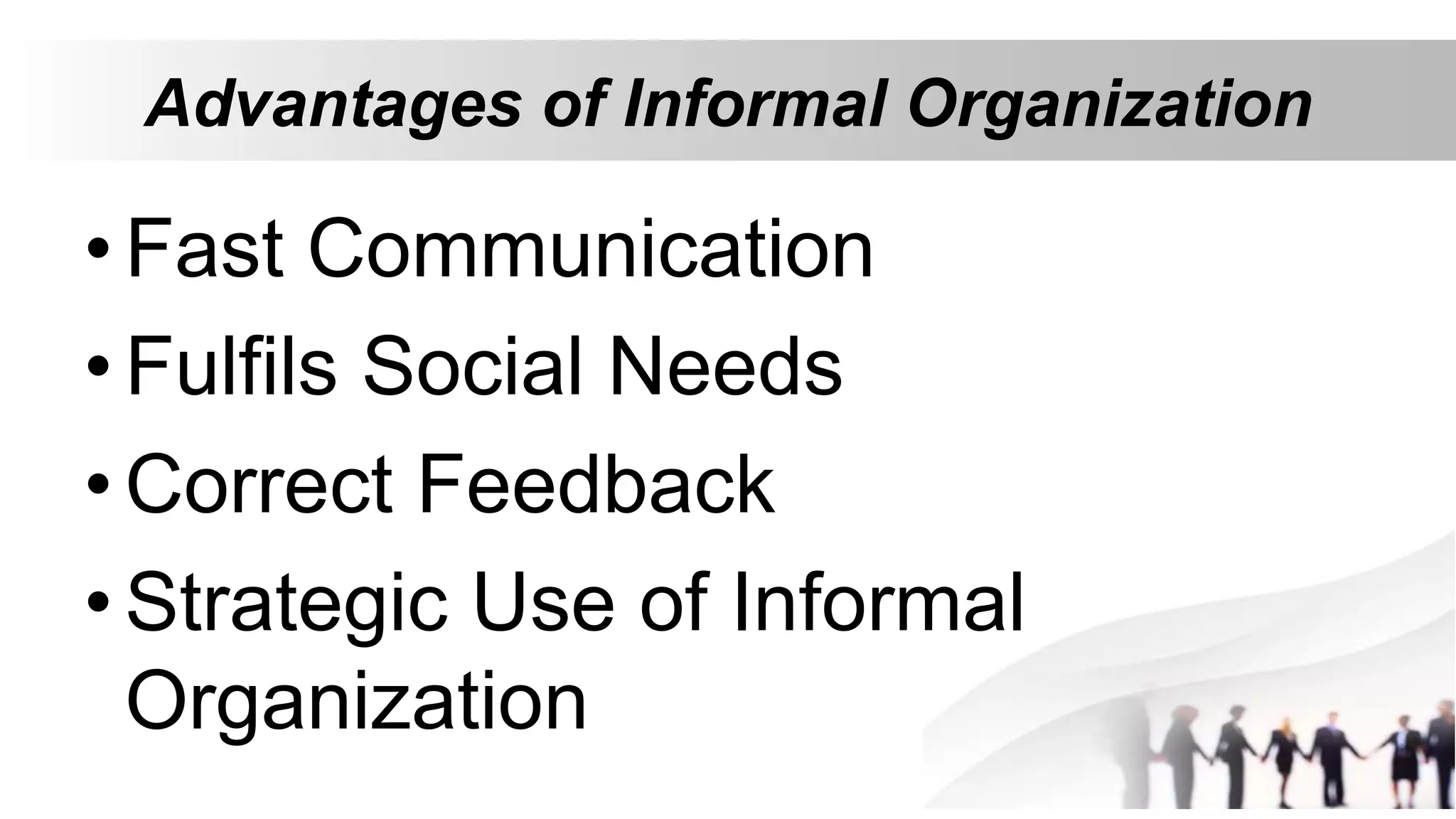 Advantages of Informal Organization

• Fast Communication
• Fulfils Social Needs
• Correct Feedback
• Strategic Use of Informal Organization